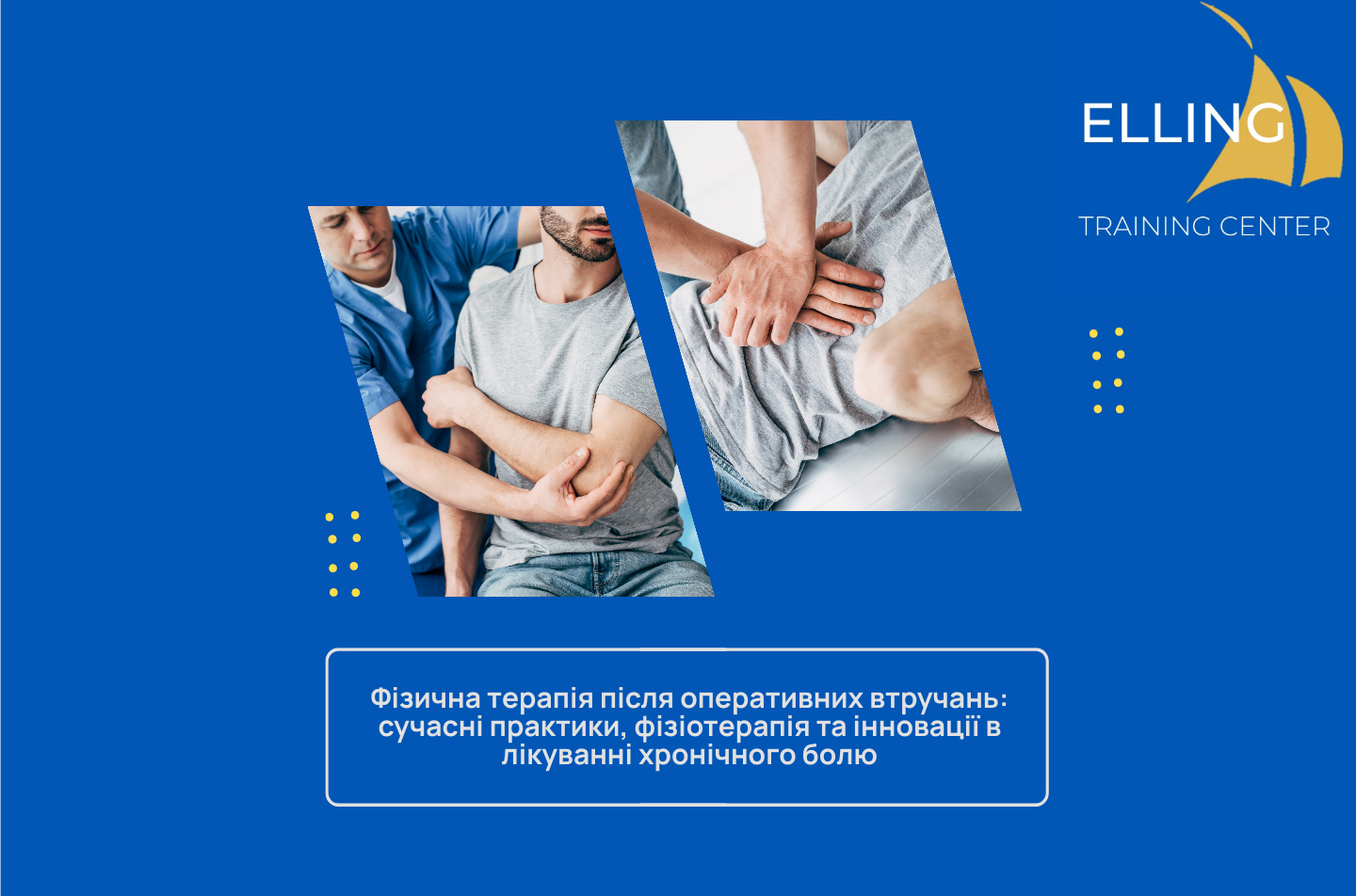 ELLING
TRAINING CENTER

Фізична терапія після оперативних втручань: сучасні практики, фізіотерапія та інновації в лікуванні хронічного болю